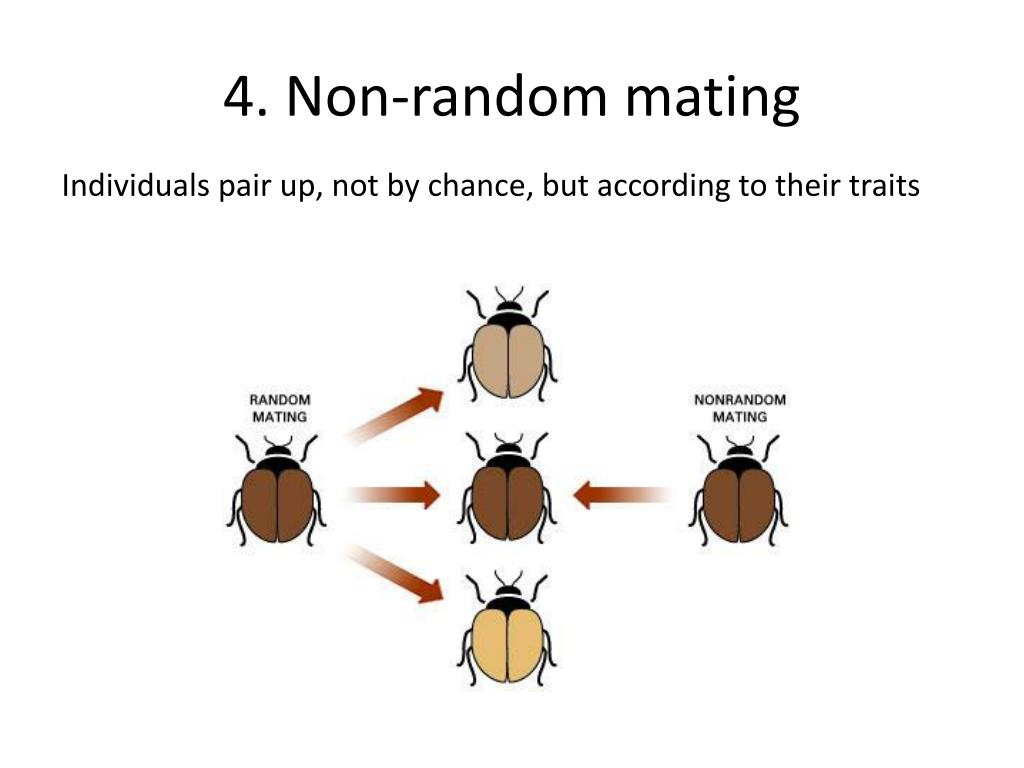 4. Non-random mating

Individuals pair up, not by chance, but according to their traits

RANDOM MATING

NONRANDOM MATING